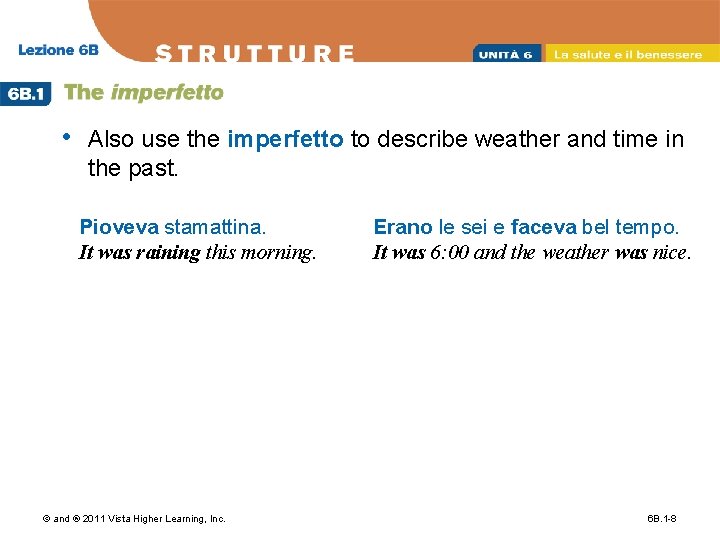 Lezione 6B

STRUTTURE

UNITÀ 6 La salute e il benessere

6B.1 The imperfetto

• Also use the imperfetto to describe weather and time in the past.

Pioveva stamattina.
It was raining this morning.

Erano le sei e faceva bel tempo.
It was 6:00 and the weather was nice.

© and ® 2011 Vista Higher Learning, Inc.

6B.1-8